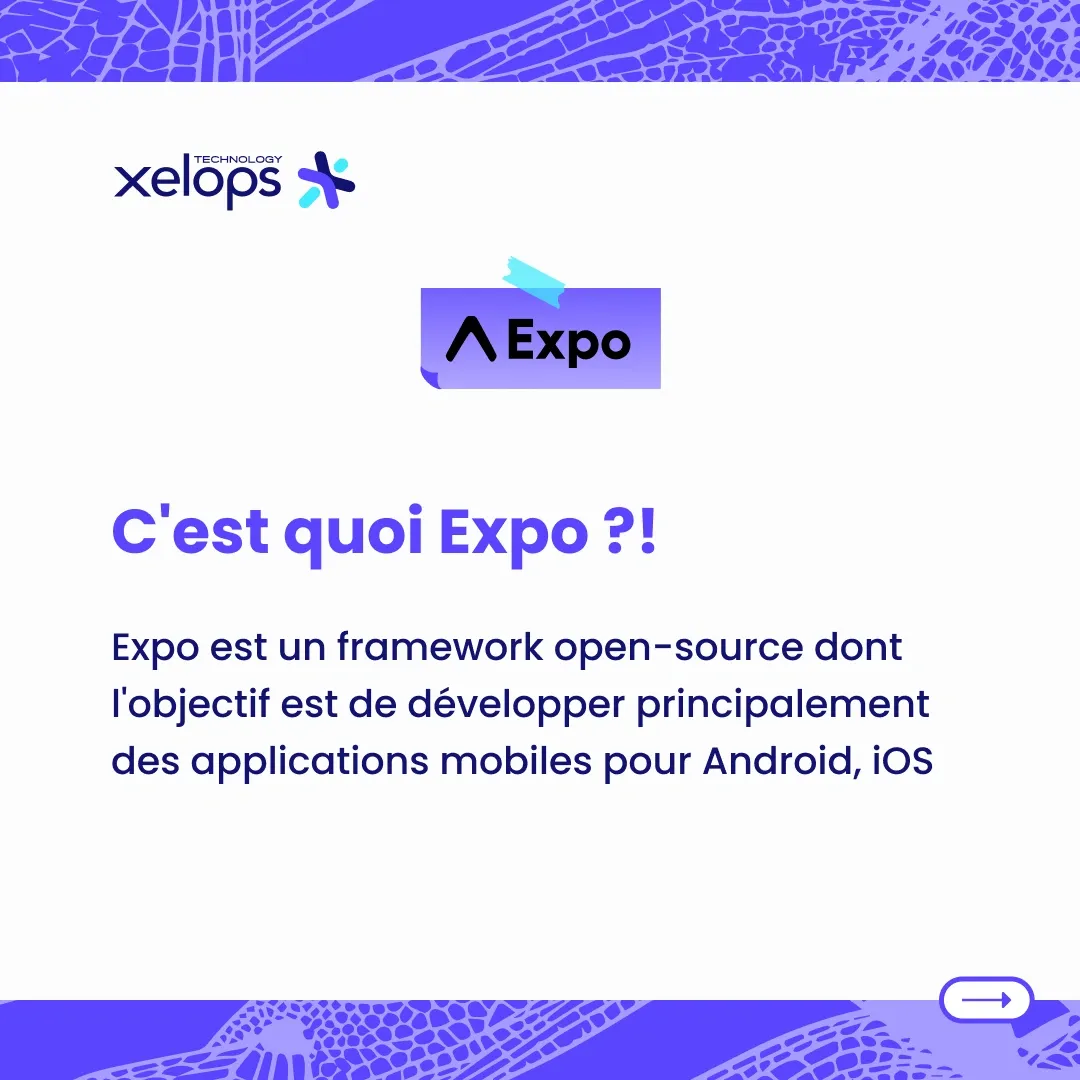 TECHNOLOGY
xelops

Expo

C'est quoi Expo ?!

Expo est un framework open-source dont l'objectif est de développer principalement des applications mobiles pour Android, iOS